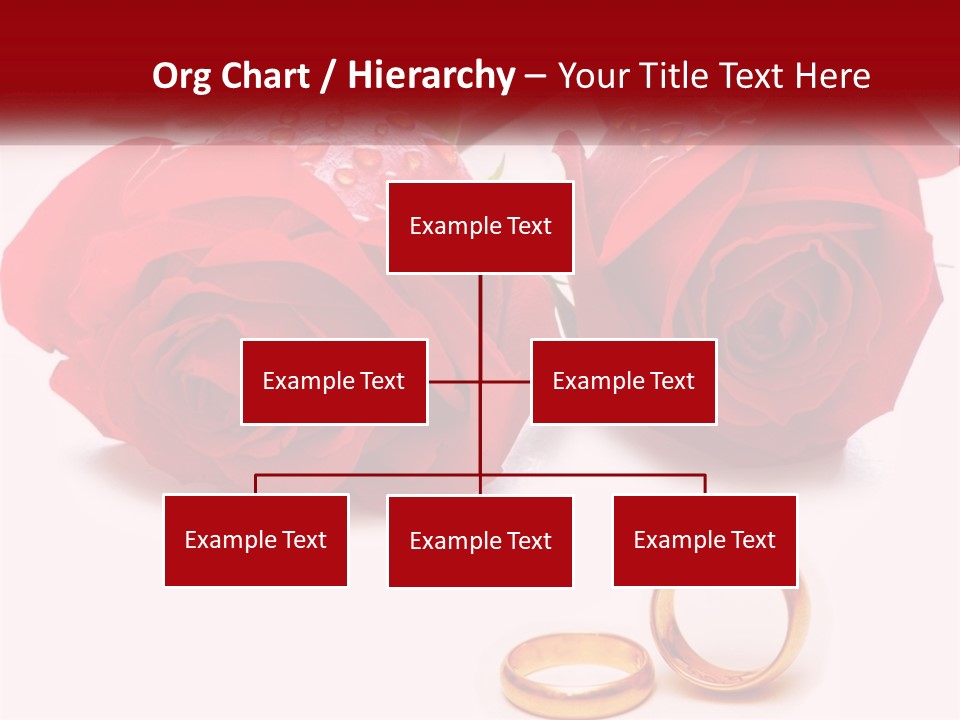 Org Chart / Hierarchy – Your Title Text Here

Example Text

Example Text

Example Text

Example Text

Example Text

Example Text